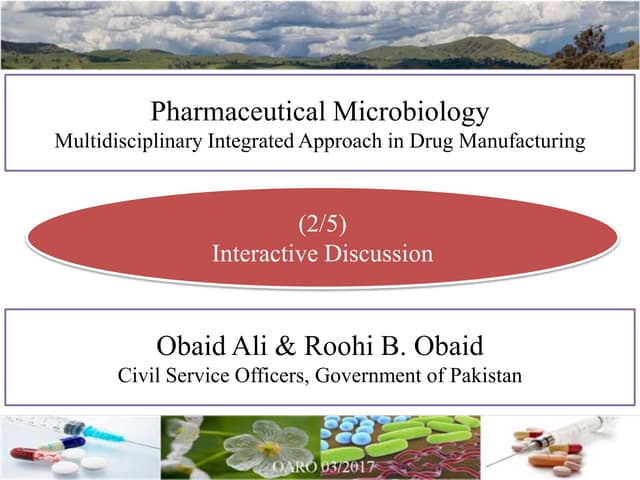 Pharmaceutical Microbiology
Multidisciplinary Integrated Approach in Drug Manufacturing

(2/5)
Interactive Discussion

Obaid Ali & Roohi B. Obaid
Civil Service Officers, Government of Pakistan

OARO 03/2017